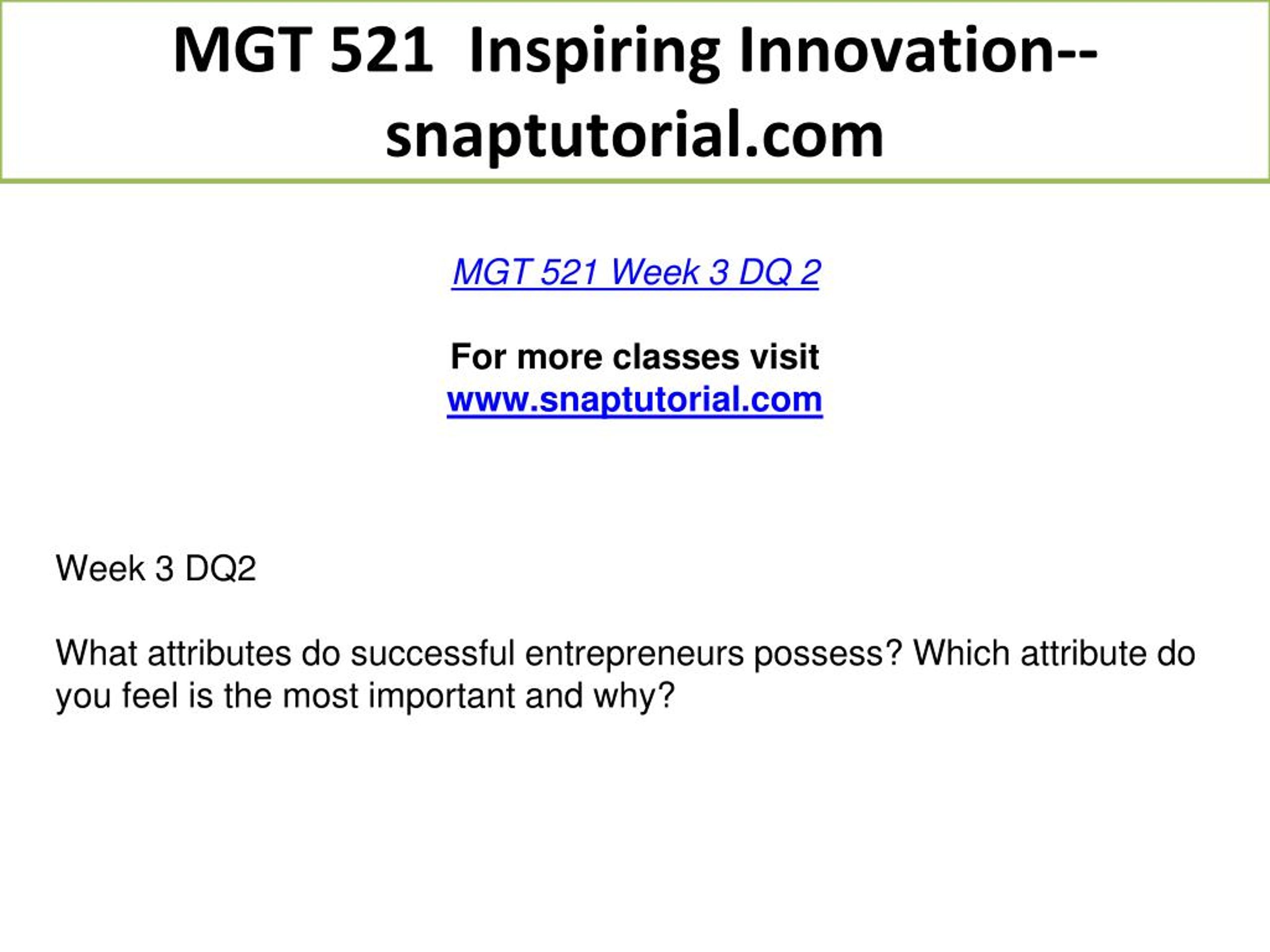 MGT 521 Inspiring Innovation--snaptutorial.com

MGT 521 Week 3 DQ 2

For more classes visit
www.snaptutorial.com

Week 3 DQ2

What attributes do successful entrepreneurs possess? Which attribute do you feel is the most important and why?